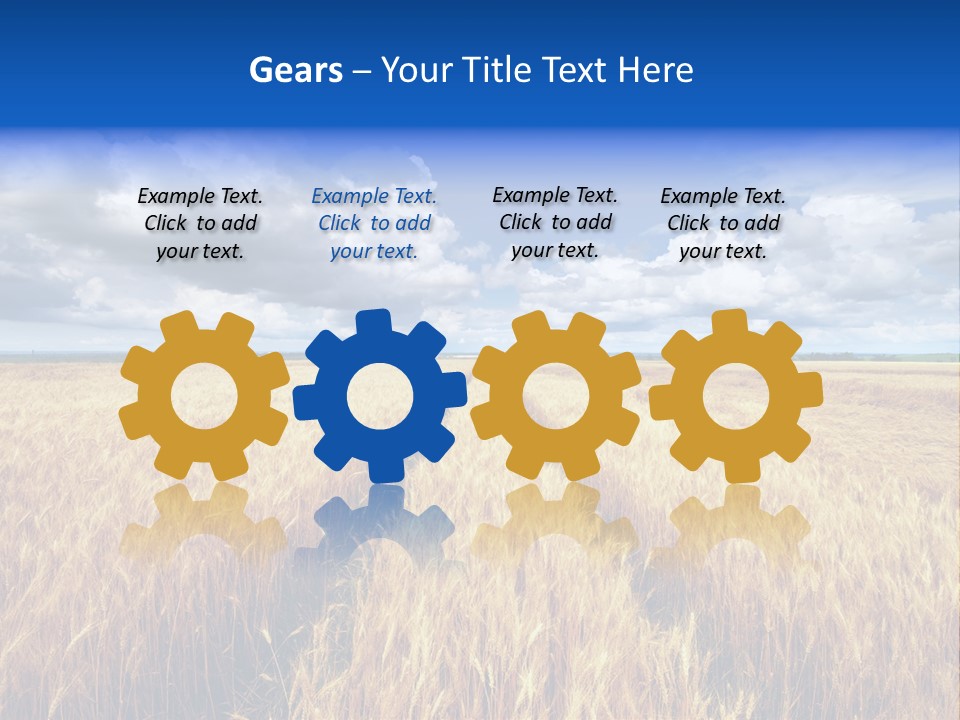 Gears – Your Title Text Here

Example Text. Click to add your text.

Example Text. Click to add your text.

Example Text. Click to add your text.

Example Text. Click to add your text.